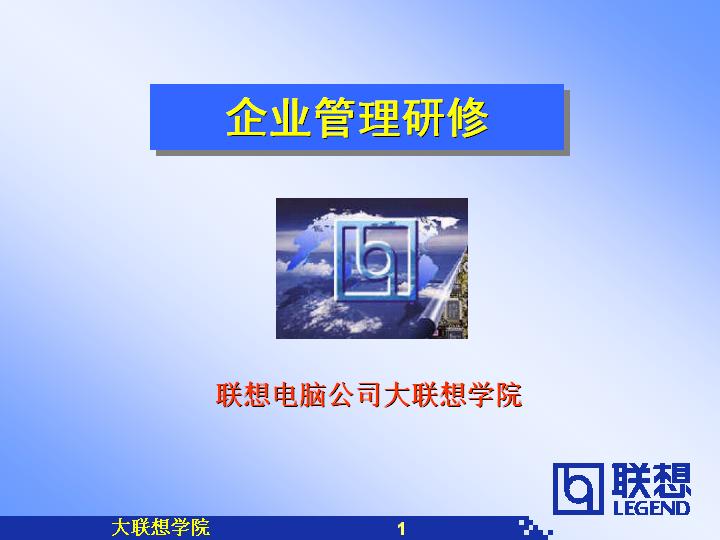 企业管理研修

联想电脑公司大联想学院

联想
LEGEND

大联想学院

1